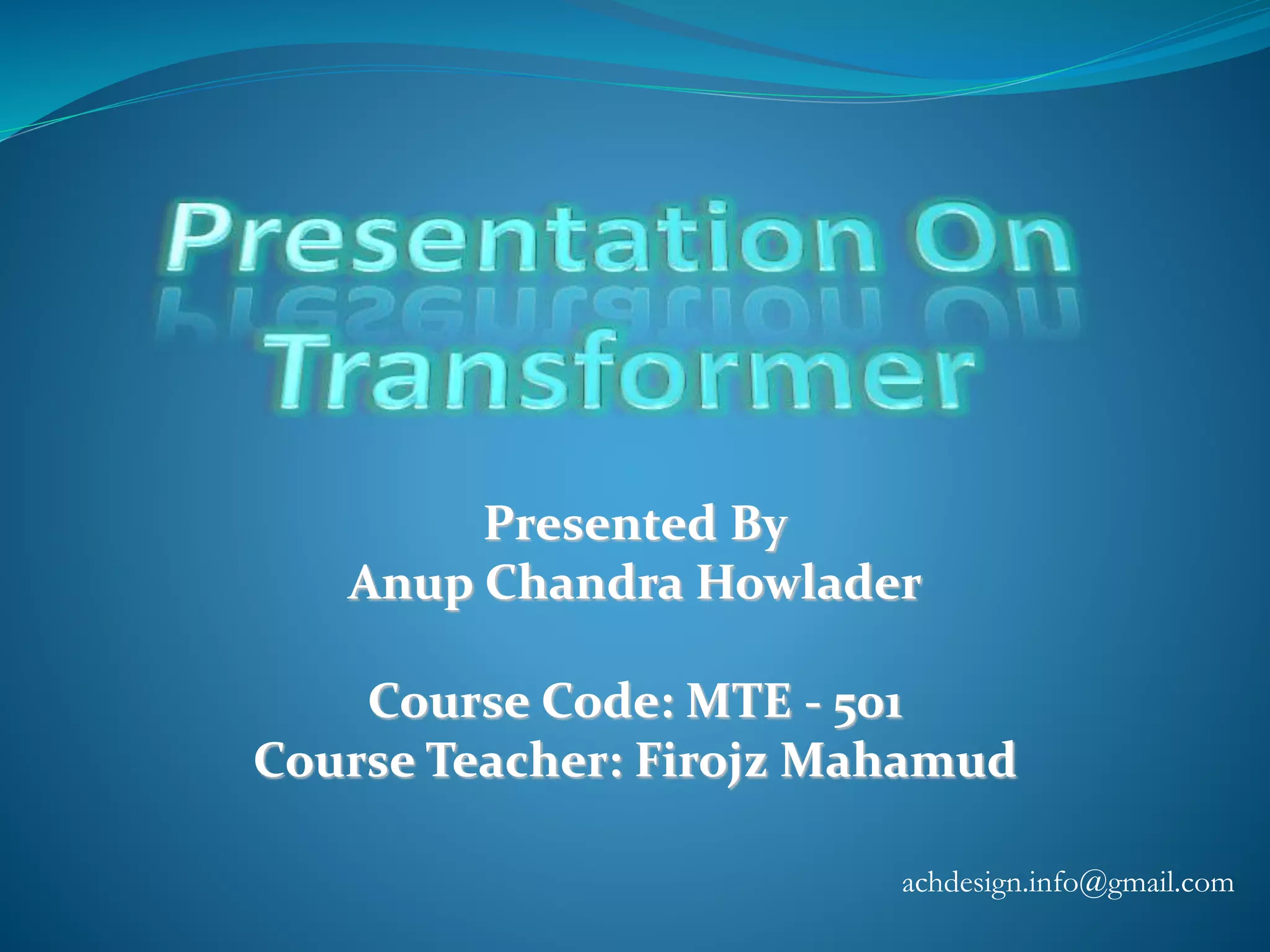 Presentation On Transformer

Presented By
Anup Chandra Howlader

Course Code: MTE - 501
Course Teacher: Firojz Mahamud

achdesign.info@gmail.com